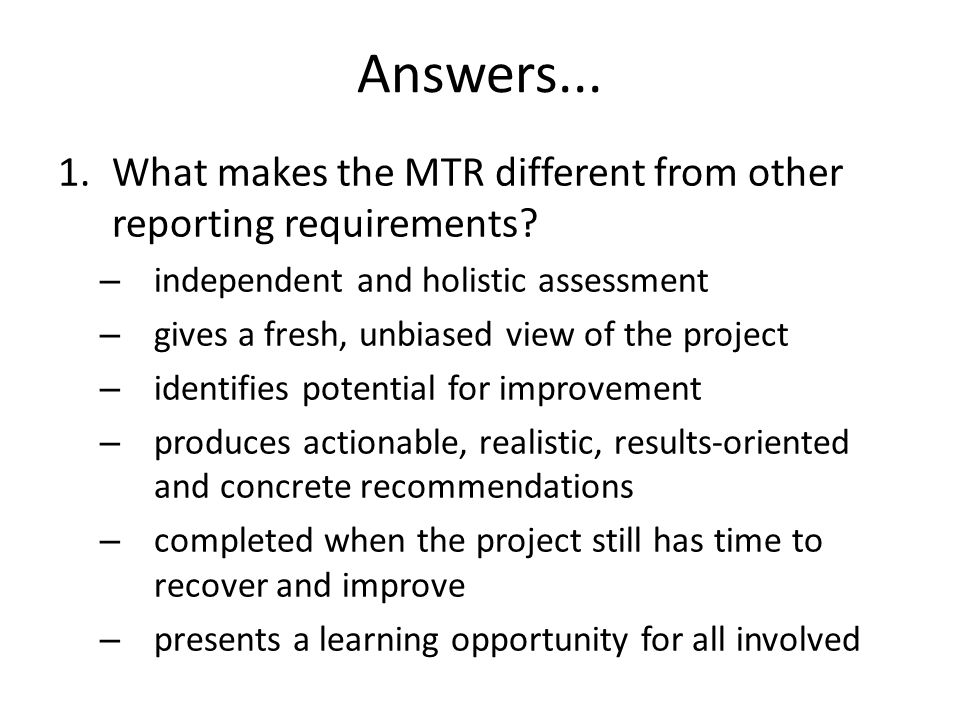 Answers...

1. What makes the MTR different from other reporting requirements?

– independent and holistic assessment
– gives a fresh, unbiased view of the project
– identifies potential for improvement
– produces actionable, realistic, results-oriented and concrete recommendations
– completed when the project still has time to recover and improve
– presents a learning opportunity for all involved